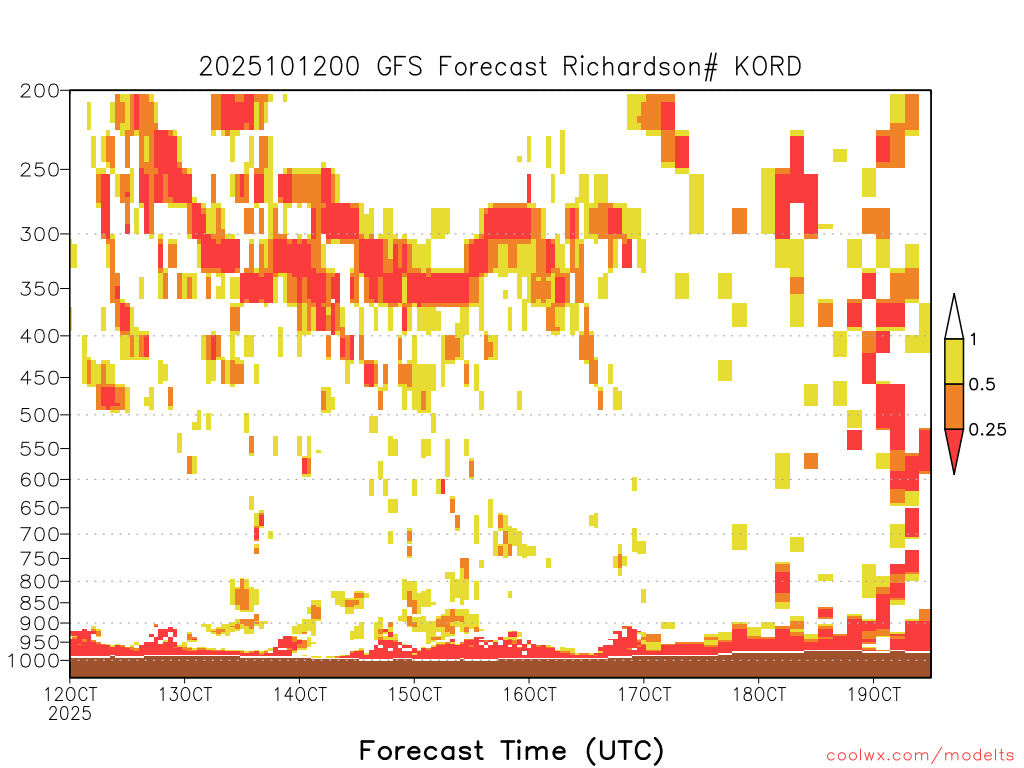 2025101200 GFS Forecast Richardson# KORD

200
250
300
350
400
450
500
550
600
650
700
750
800
850
900
950
1000

1
0.5
0.25

12OCT
2025
13OCT
14OCT
15OCT
16OCT
17OCT
18OCT
19OCT

Forecast Time (UTC)

coolwx.com/modelts